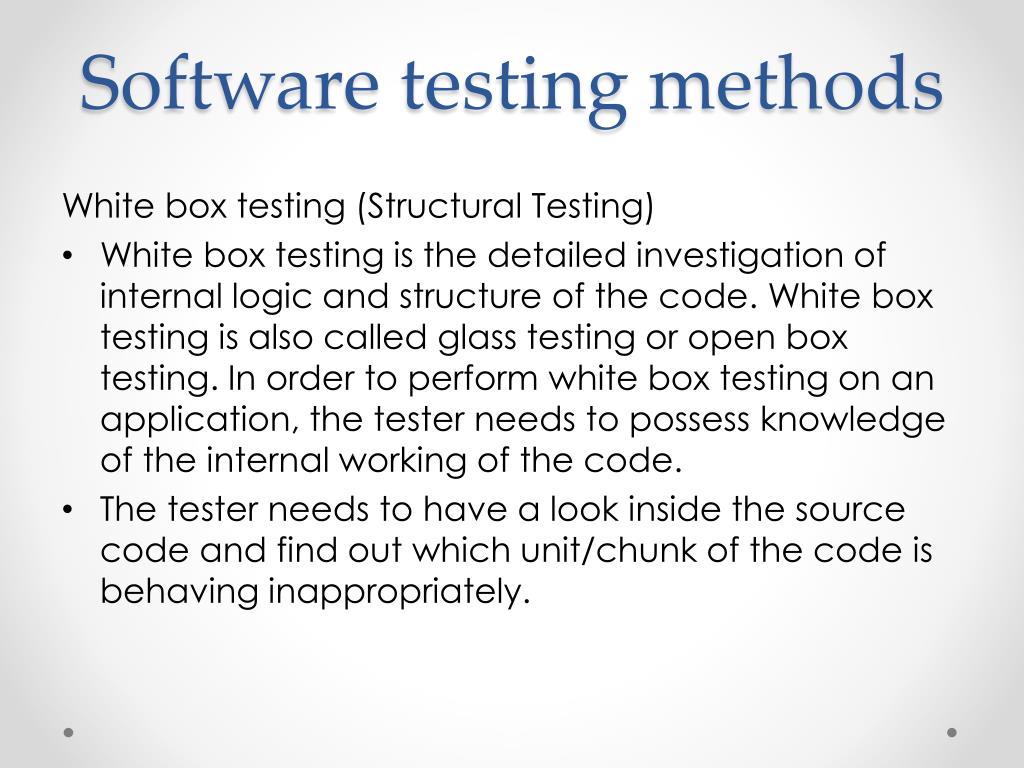 Software testing methods

White box testing (Structural Testing)

• White box testing is the detailed investigation of internal logic and structure of the code. White box testing is also called glass testing or open box testing. In order to perform white box testing on an application, the tester needs to possess knowledge of the internal working of the code.

• The tester needs to have a look inside the source code and find out which unit/chunk of the code is behaving inappropriately.